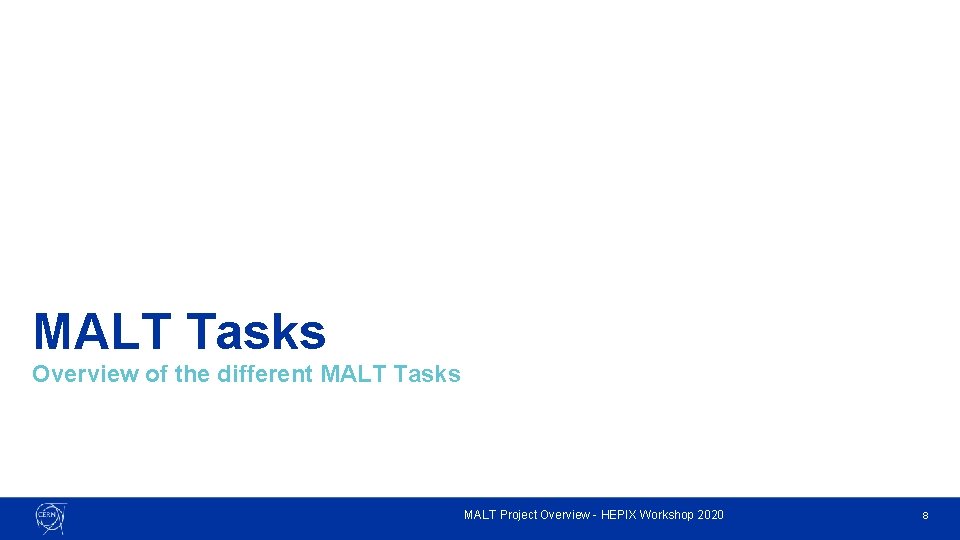 MALT Tasks

Overview of the different MALT Tasks

CERN

MALT Project Overview - HEPIX Workshop 2020

8